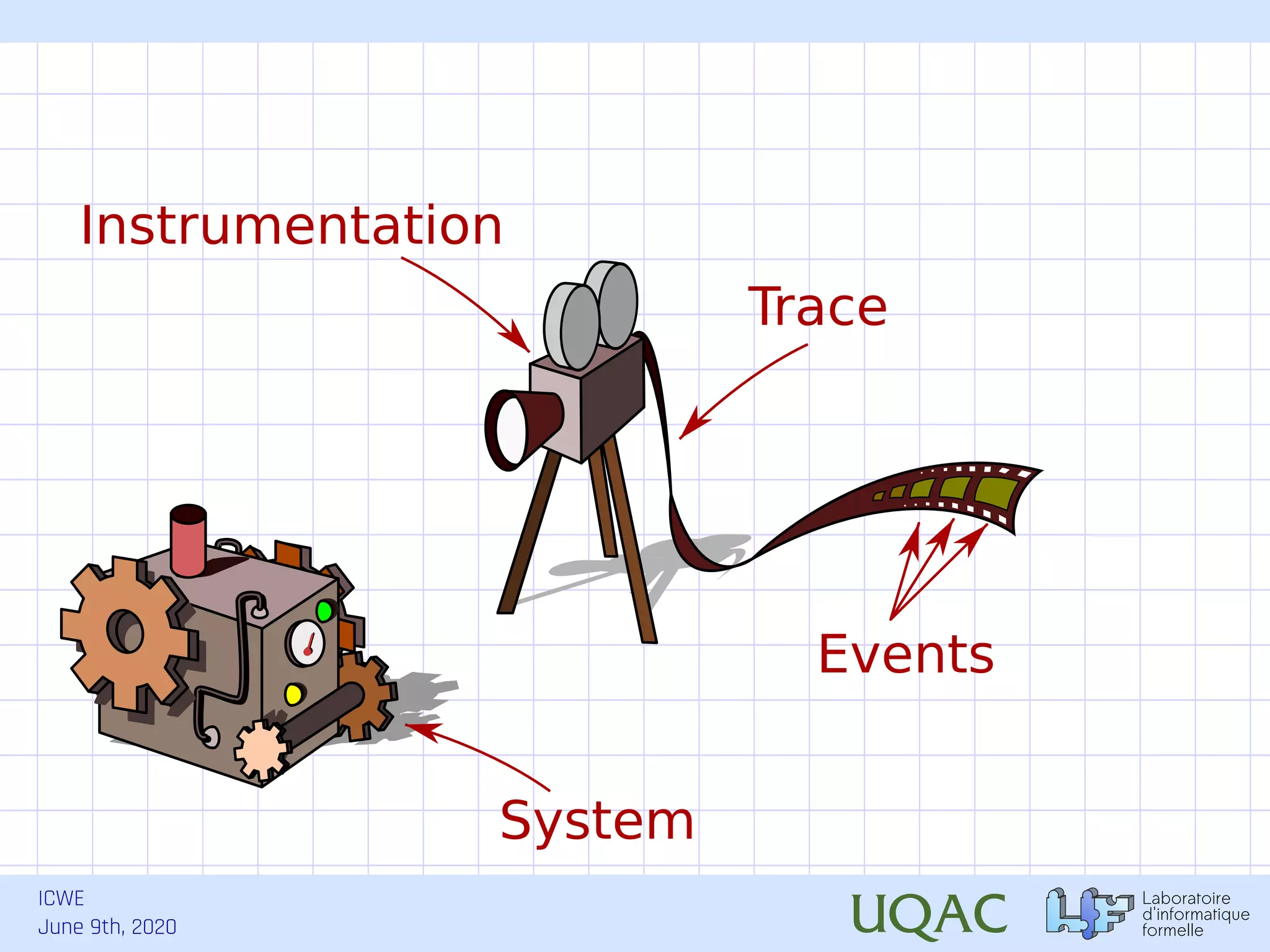 Instrumentation

Trace

Events

System

ICWE
June 9th, 2020

UQAC

LIF Laboratoire d'informatique formelle